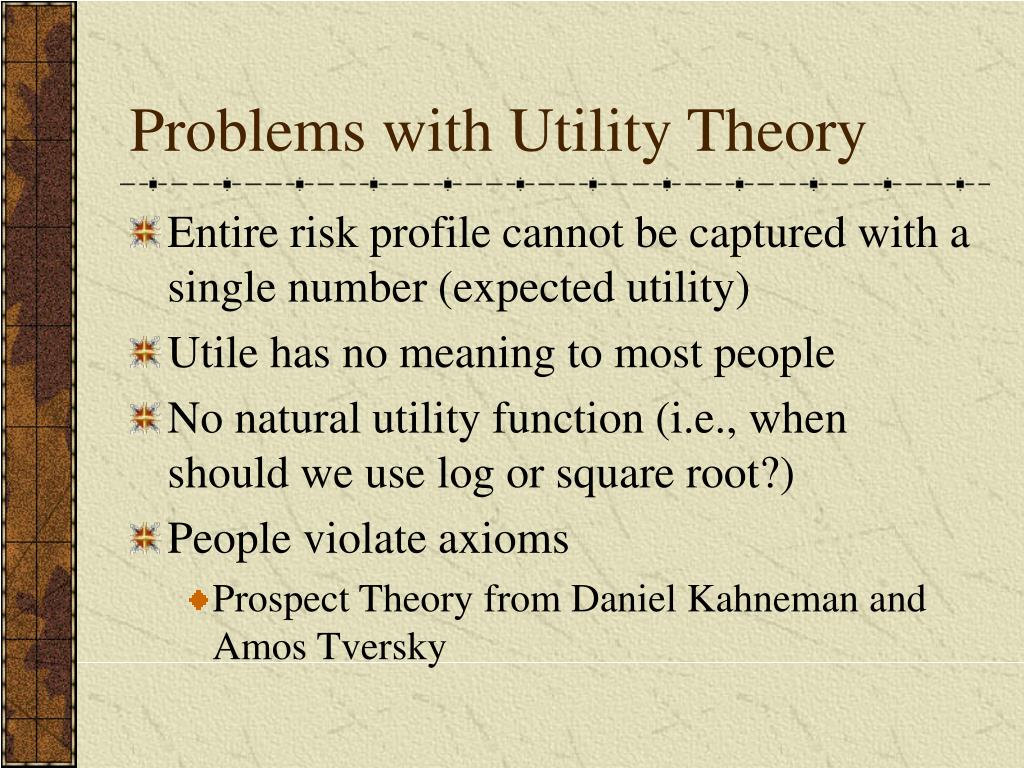 Problems with Utility Theory

Entire risk profile cannot be captured with a single number (expected utility)

Utile has no meaning to most people

No natural utility function (i.e., when should we use log or square root?)

People violate axioms

Prospect Theory from Daniel Kahneman and Amos Tversky